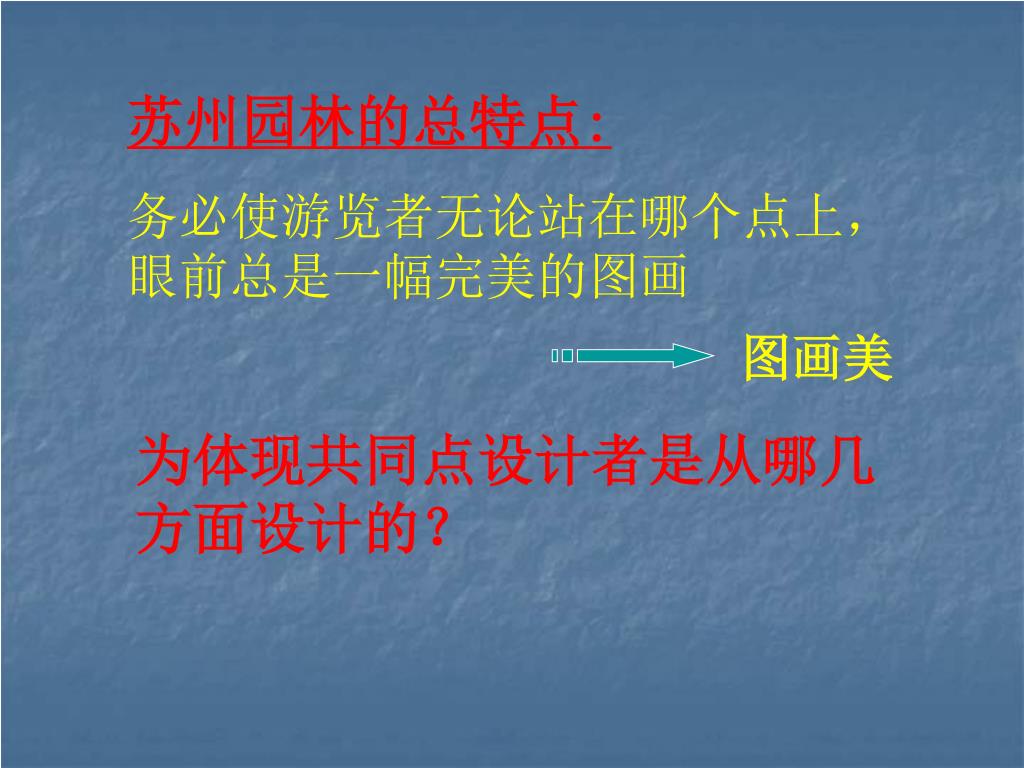 苏州园林的总特点：

务必使游览者无论站在哪个点上，眼前总是一幅完美的图画

图画美

为体现共同点设计者是从哪几方面设计的？